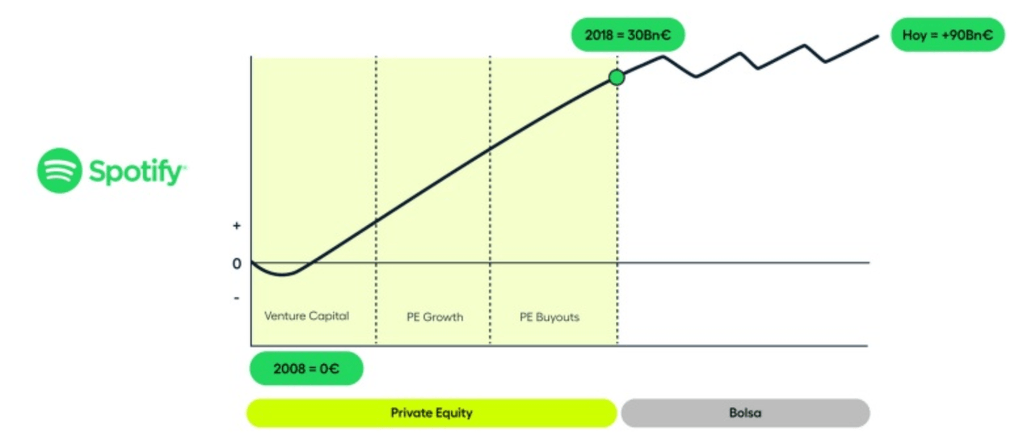 Spotify

2018 = 30Bn€

Hoy = +90Bn€

+

0

-

Venture Capital

PE Growth

PE Buyouts

2008 = 0€

Private Equity

Bolsa